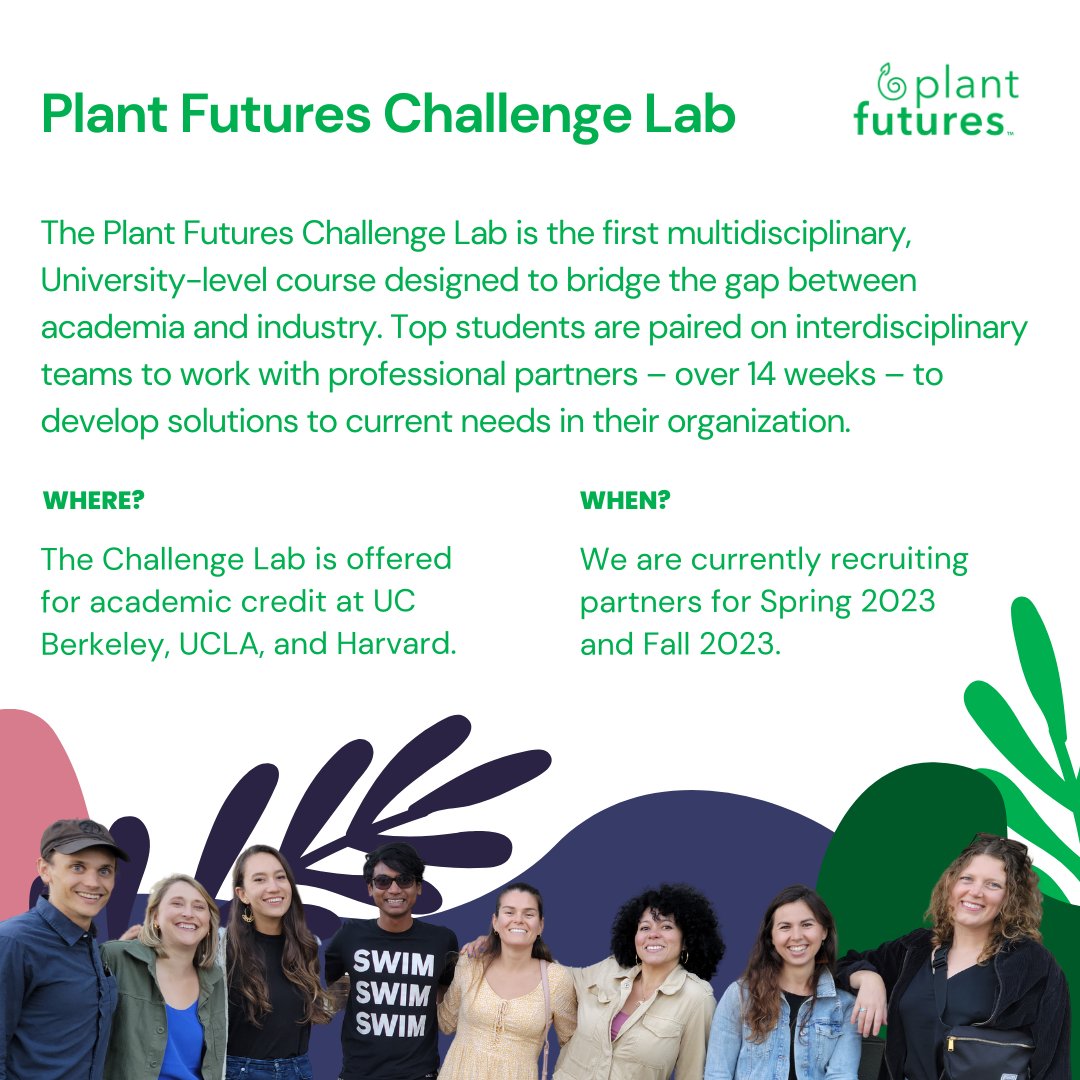 Plant Futures Challenge Lab

plant futures™

The Plant Futures Challenge Lab is the first multidisciplinary, University-level course designed to bridge the gap between academia and industry. Top students are paired on interdisciplinary teams to work with professional partners – over 14 weeks – to develop solutions to current needs in their organization.

WHERE?

The Challenge Lab is offered for academic credit at UC Berkeley, UCLA, and Harvard.

WHEN?

We are currently recruiting partners for Spring 2023 and Fall 2023.

SWIM
SWIM
SWIM